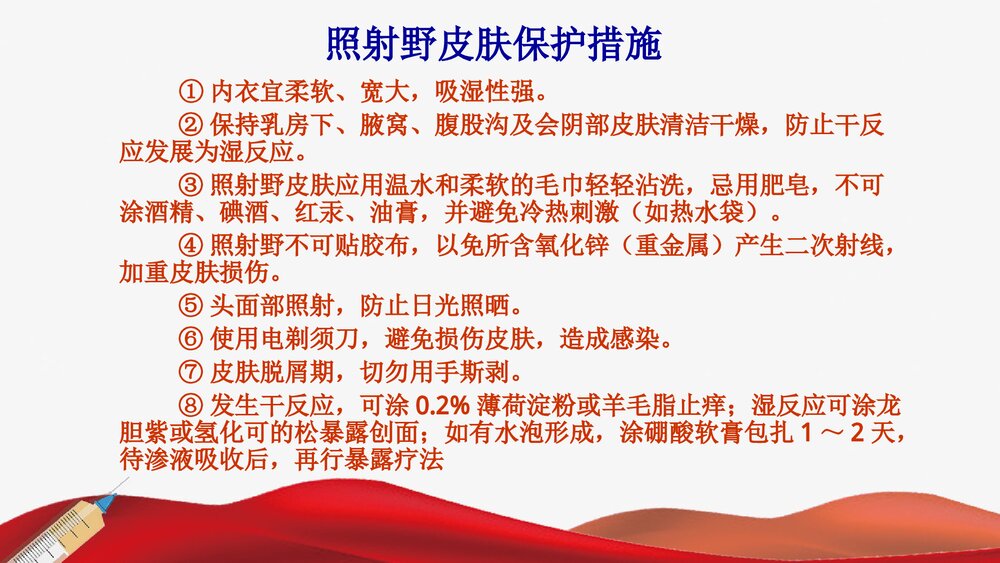 照射野皮肤保护措施

① 内衣宜柔软、宽大，吸湿性强。

② 保持乳房下、腋窝、腹股沟及会阴部皮肤清洁干燥，防止干反应发展为湿反应。

③ 照射野皮肤应用温水和柔软的毛巾轻轻沾洗，忌用肥皂，不可涂酒精、碘酒、红汞、油膏，并避免冷热刺激（如热水袋）。

④ 照射野不可贴胶布，以免所含氧化锌（重金属）产生二次射线，加重皮肤损伤。

⑤ 头面部照射，防止日光照晒。

⑥ 使用电剃须刀，避免损伤皮肤，造成感染。

⑦ 皮肤脱屑期，切勿用手斯剥。

⑧ 发生干反应，可涂 0.2% 薄荷淀粉或羊毛脂止痒；湿反应可涂龙胆紫或氢化可的松暴露创面；如有水泡形成，涂硼酸软膏包扎 1 ～ 2 天，待渗液吸收后，再行暴露疗法